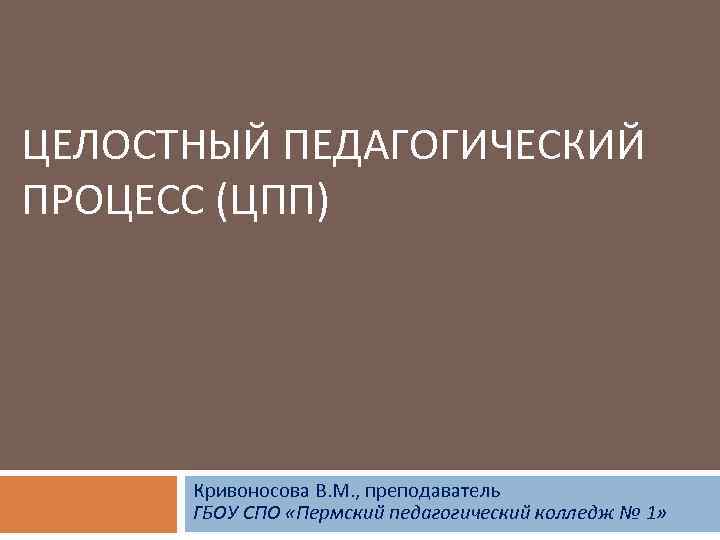 ЦЕЛОСТНЫЙ ПЕДАГОГИЧЕСКИЙ ПРОЦЕСС (ЦПП)

Кривоносова В.М., преподаватель
ГБОУ СПО «Пермский педагогический колледж № 1»